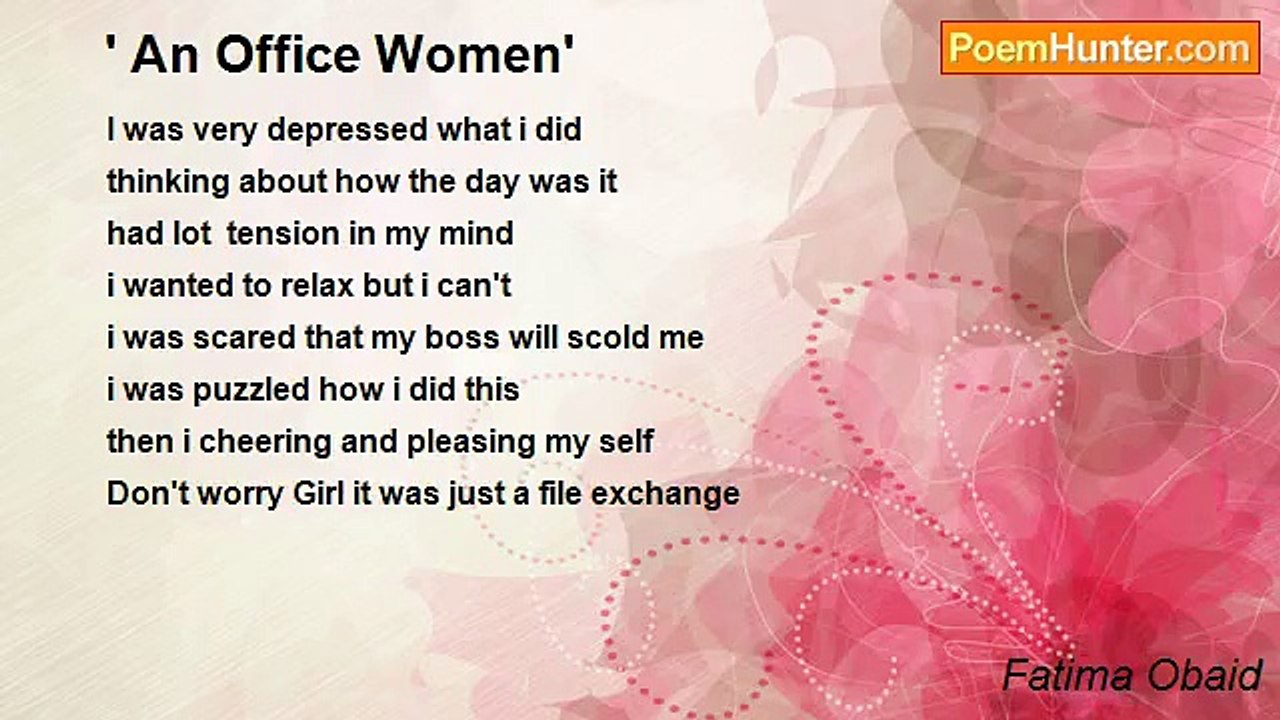 ' An Office Women'

PoemHunter.com

I was very depressed what i did
thinking about how the day was it
had lot  tension in my mind
i wanted to relax but i can't
i was scared that my boss will scold me
i was puzzled how i did this
then i cheering and pleasing my self
Don't worry Girl it was just a file exchange

Fatima Obaid